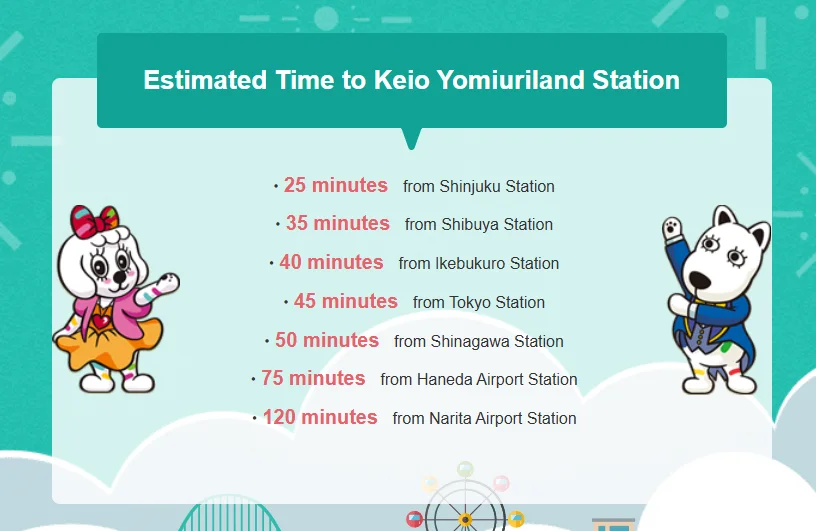 Estimated Time to Keio Yomiuriland Station

• 25 minutes from Shinjuku Station
• 35 minutes from Shibuya Station
• 40 minutes from Ikebukuro Station
• 45 minutes from Tokyo Station
• 50 minutes from Shinagawa Station
• 75 minutes from Haneda Airport Station
• 120 minutes from Narita Airport Station